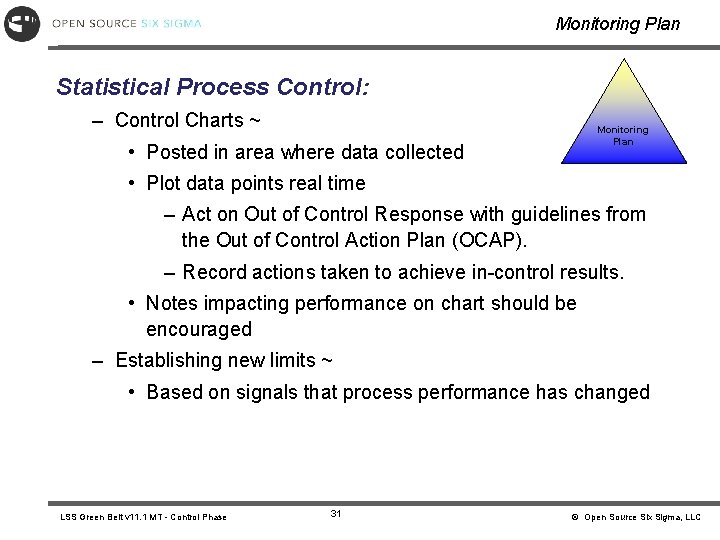 OPEN SOURCE SIX SIGMA

Monitoring Plan

Statistical Process Control:

– Control Charts ~

• Posted in area where data collected

• Plot data points real time

– Act on Out of Control Response with guidelines from the Out of Control Action Plan (OCAP).

– Record actions taken to achieve in-control results.

• Notes impacting performance on chart should be encouraged

– Establishing new limits ~

• Based on signals that process performance has changed

Monitoring Plan

LSS Green Belt v11.1 MT - Control Phase

31

© Open Source Six Sigma, LLC